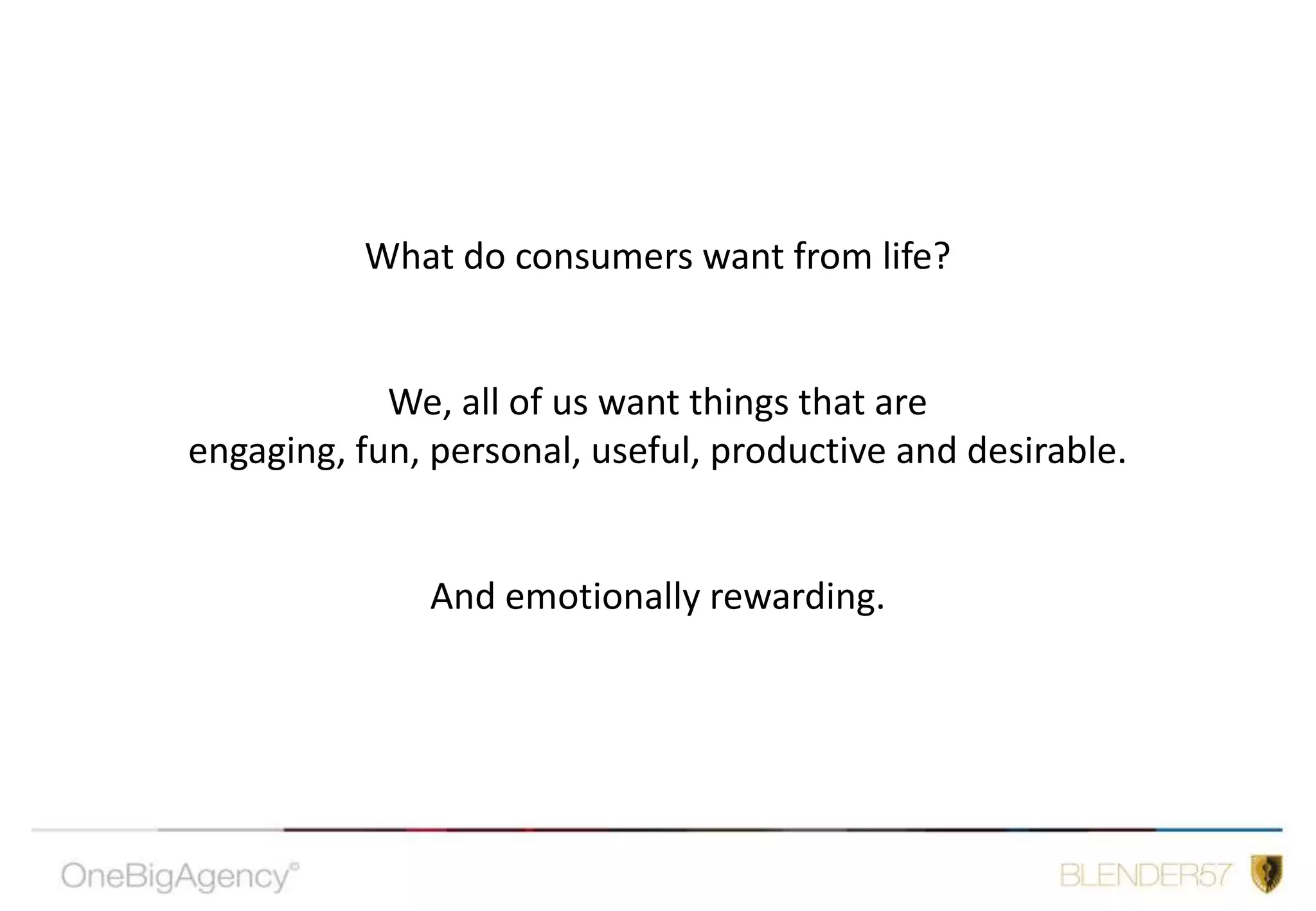 What do consumers want from life?

We, all of us want things that are engaging, fun, personal, useful, productive and desirable.

And emotionally rewarding.

OneBigAgency©

BLENDER57